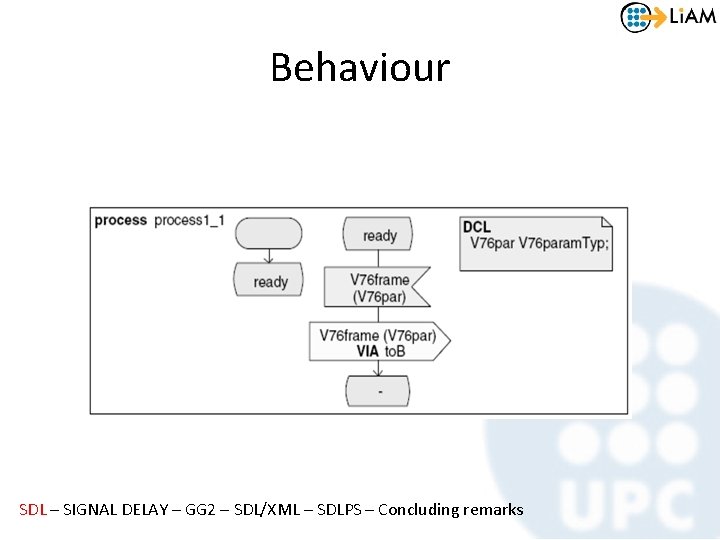 LiAM

Behaviour

process process1_1

ready

ready

V76frame (V76par)

V76frame (V76par) VIA toB

-

DCL V76par V76paramTyp;

UPC

SDL – SIGNAL DELAY – GG2 – SDL/XML – SDLPS – Concluding remarks